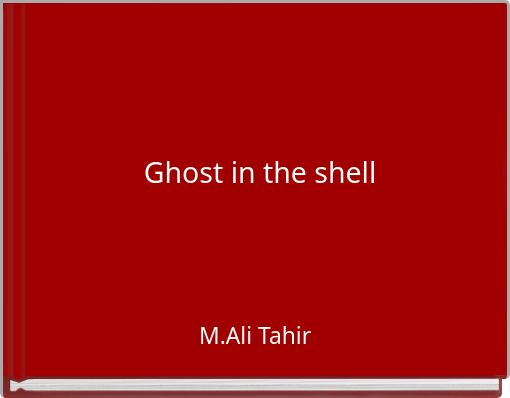 Ghost in the shell

M.Ali Tahir